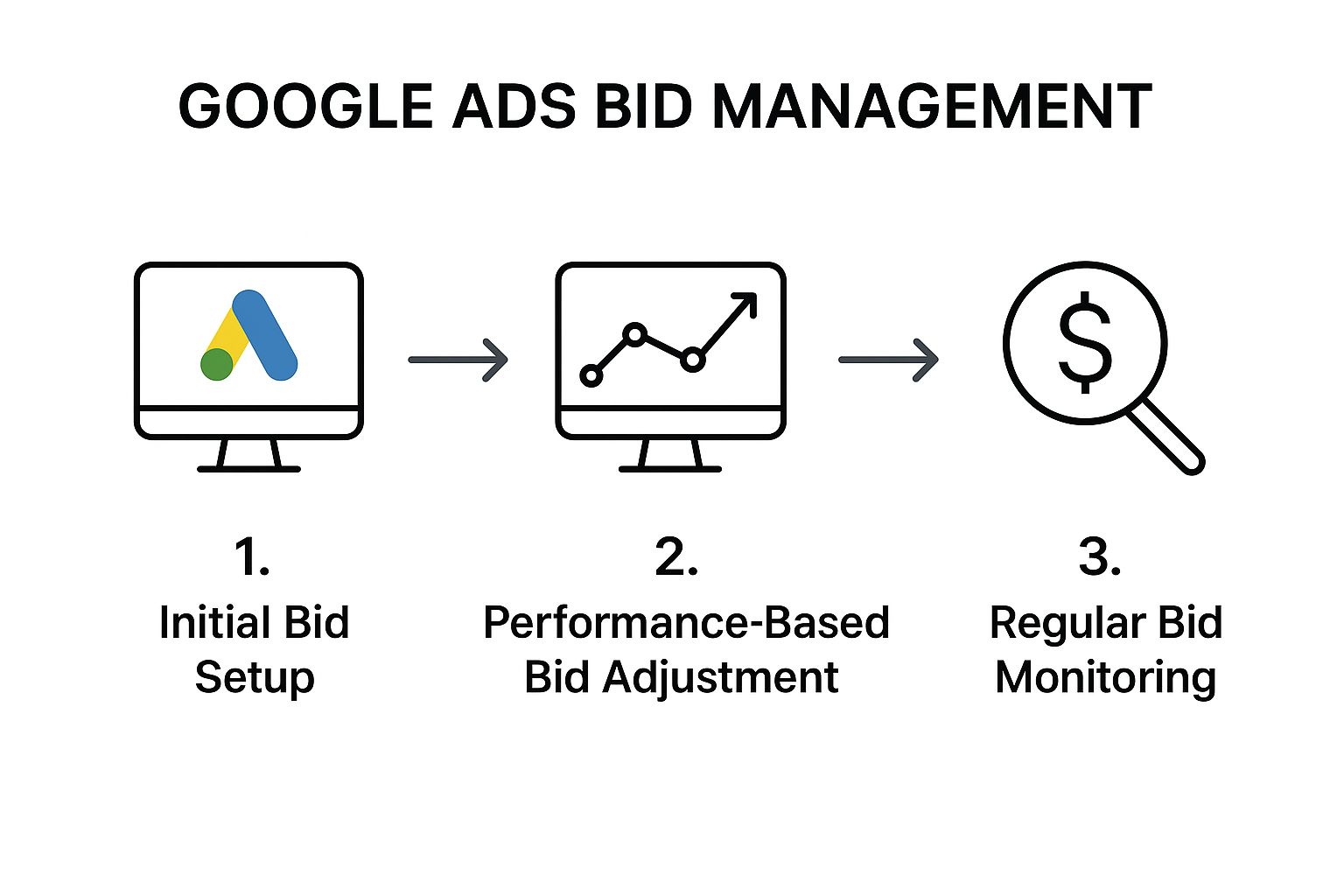 GOOGLE ADS BID MANAGEMENT

$

1.
Initial Bid Setup

2.
Performance-Based Bid Adjustment

3.
Regular Bid Monitoring